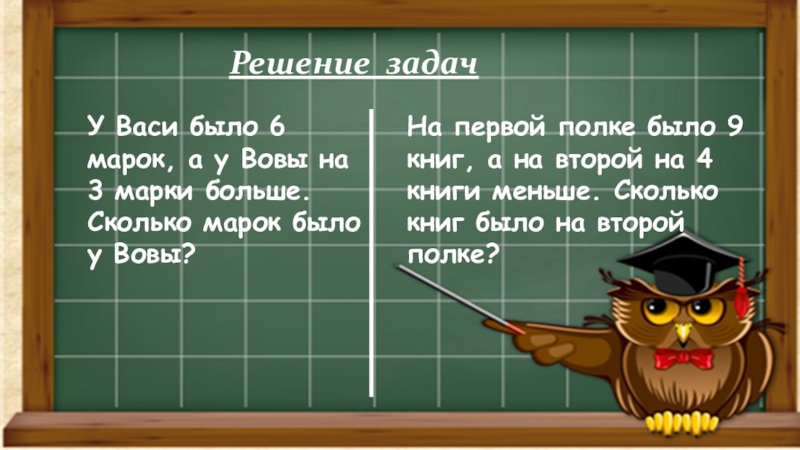 Решение задач

У Васи было 6 марок, а у Вовы на 3 марки больше. Сколько марок было у Вовы?

На первой полке было 9 книг, а на второй на 4 книги меньше. Сколько книг было на второй полке?